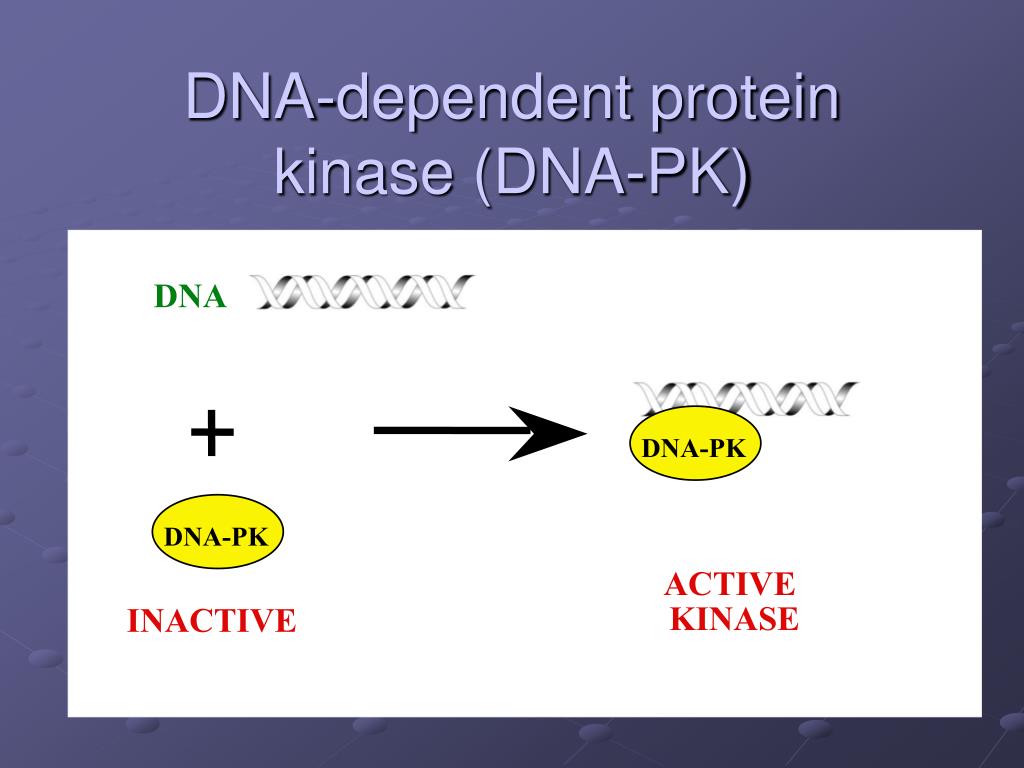 DNA-dependent protein kinase (DNA-PK)

DNA

+

DNA-PK

INACTIVE

DNA-PK

ACTIVE KINASE